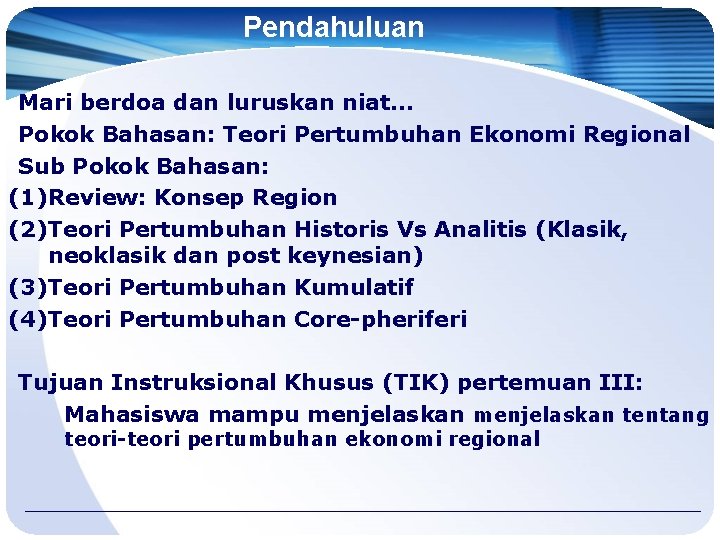 Pendahuluan

Mari berdoa dan luruskan niat...

Pokok Bahasan: Teori Pertumbuhan Ekonomi Regional

Sub Pokok Bahasan:

(1)Review: Konsep Region

(2)Teori Pertumbuhan Historis Vs Analitis (Klasik, neoklasik dan post keynesian)

(3)Teori Pertumbuhan Kumulatif

(4)Teori Pertumbuhan Core-pheriferi

Tujuan Instruksional Khusus (TIK) pertemuan III:

Mahasiswa mampu menjelaskan menjelaskan tentang teori-teori pertumbuhan ekonomi regional